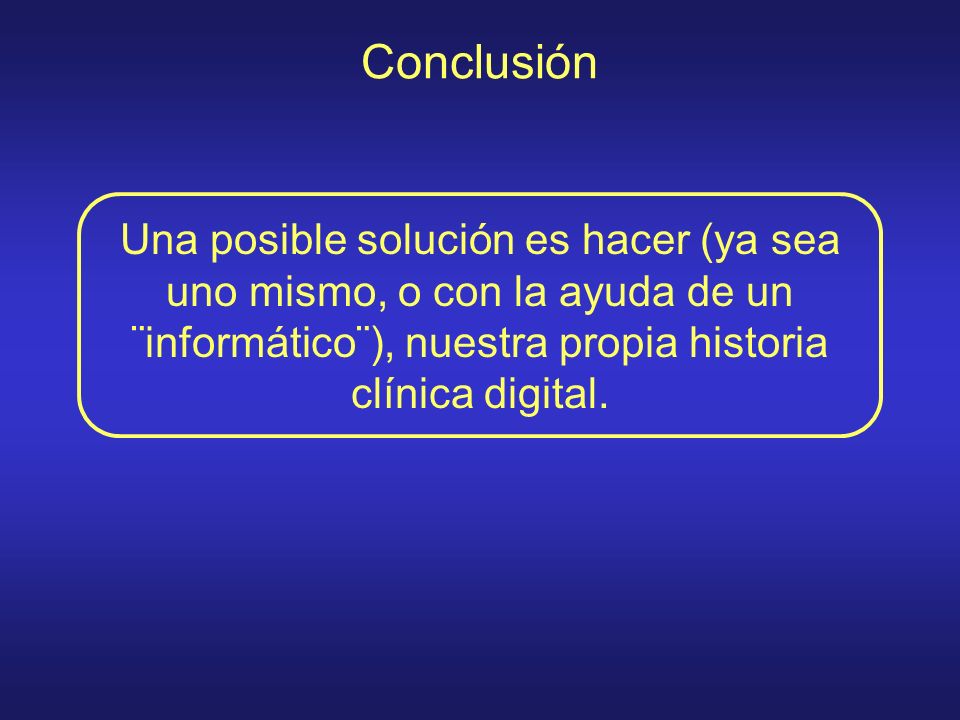 Conclusión

Una posible solución es hacer (ya sea uno mismo, o con la ayuda de un ¨informático¨), nuestra propia historia clínica digital.